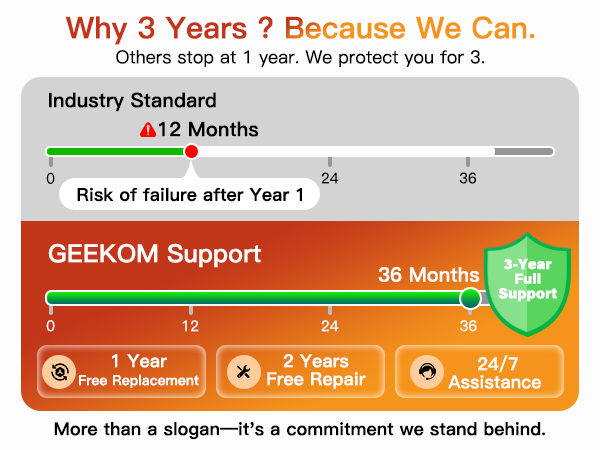 Why 3 Years ? Because We Can.
Others stop at 1 year. We protect you for 3.

Industry Standard
12 Months
0
24
36
Risk of failure after Year 1

GEEKOM Support
36 Months
3-Year Full Support
0
12
24
36

1 Year
Free Replacement

2 Years
Free Repair

24/7
Assistance

More than a slogan—it's a commitment we stand behind.